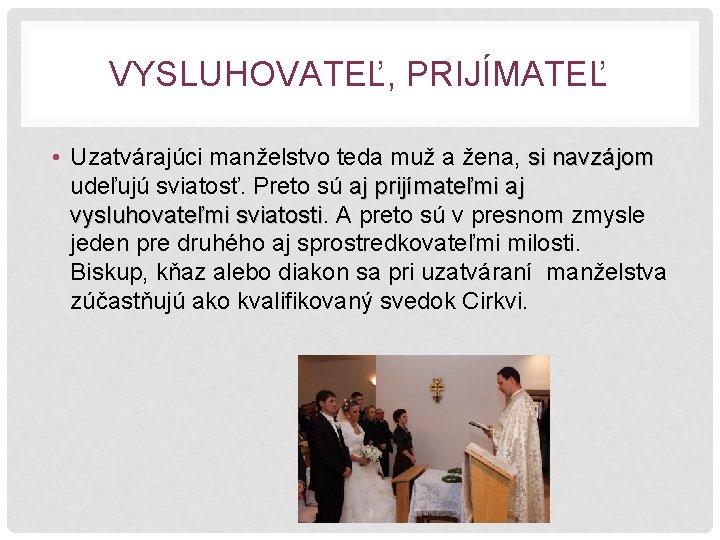 VYSLUHOVATEĽ, PRIJÍMATEĽ

• Uzatvárajúci manželstvo teda muž a žena, si navzájom udeľujú sviatosť. Preto sú aj prijímateľmi aj vysluhovateľmi sviatosti. A preto sú v presnom zmysle jeden pre druhého aj sprostredkovateľmi milosti. Biskup, kňaz alebo diakon sa pri uzatváraní manželstva zúčastňujú ako kvalifikovaný svedok Cirkvi.